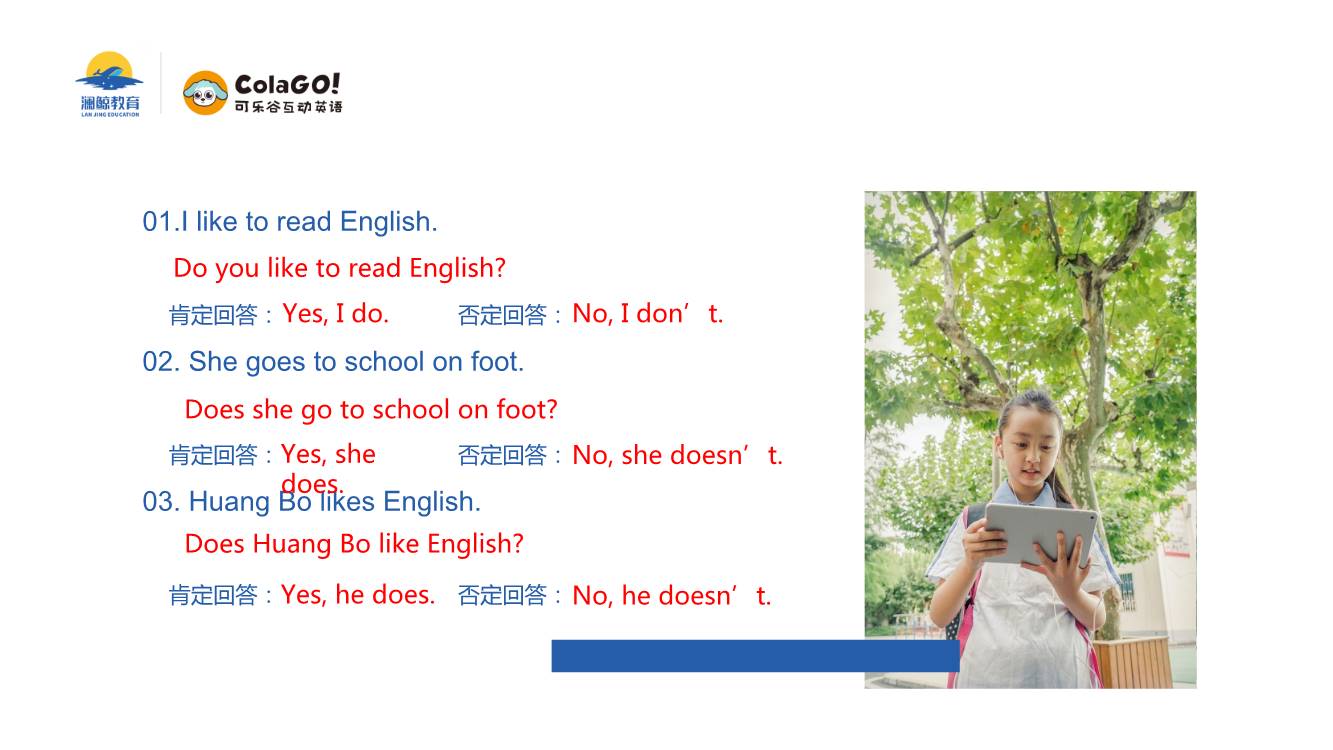 澜鲸教育
LAN JING EDUCATION
ColaGO!
可乐谷互动英语

01.I like to read English.

Do you like to read English?

肯定回答：Yes, I do. 否定回答：No, I don’t.

02. She goes to school on foot.

Does she go to school on foot?

肯定回答：Yes, she does. 否定回答：No, she doesn’t.

03. Huang Bo likes English.

Does Huang Bo like English?

肯定回答：Yes, he does. 否定回答：No, he doesn’t.